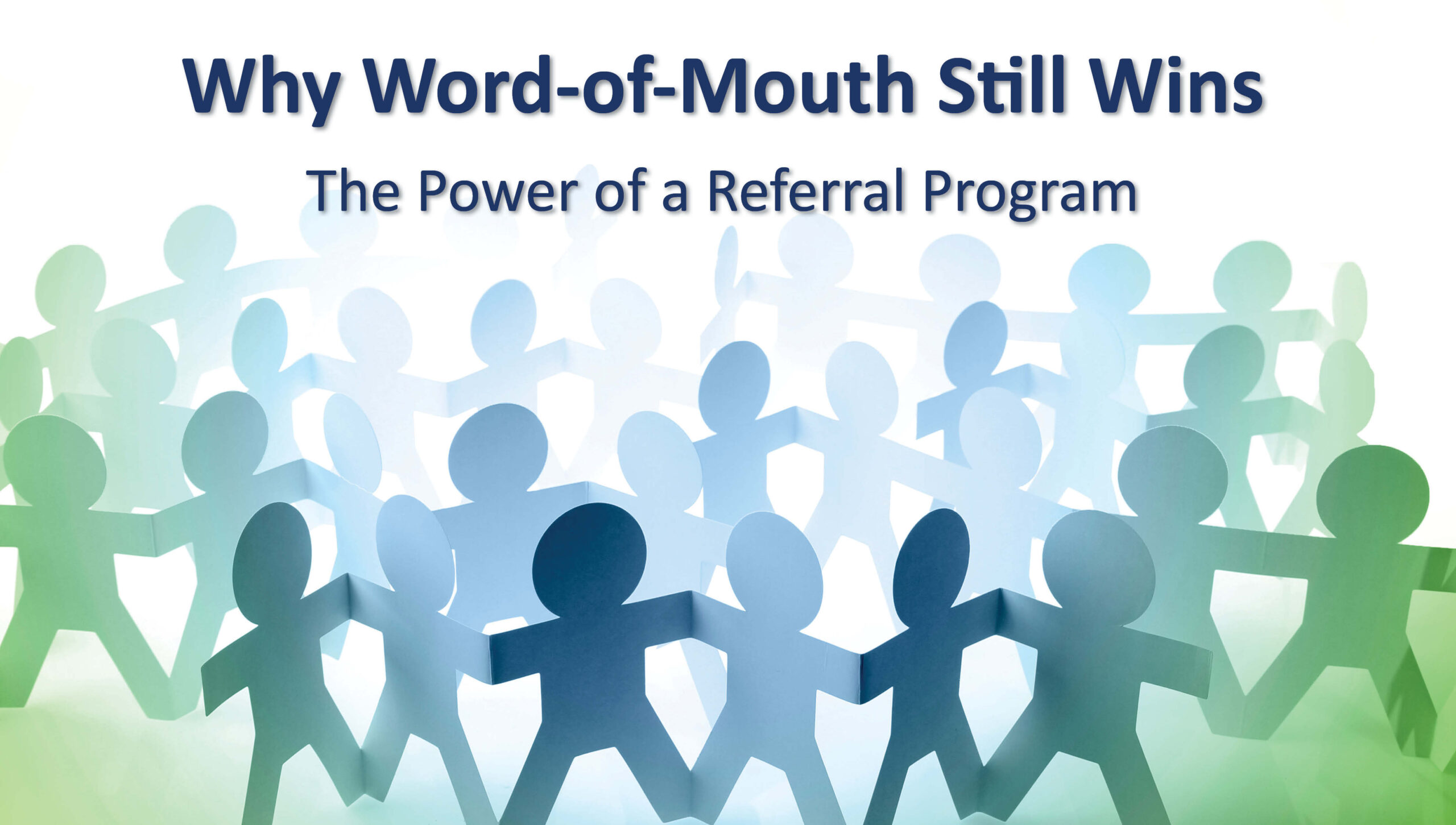 Why Word-of-Mouth Still Wins

The Power of a Referral Program